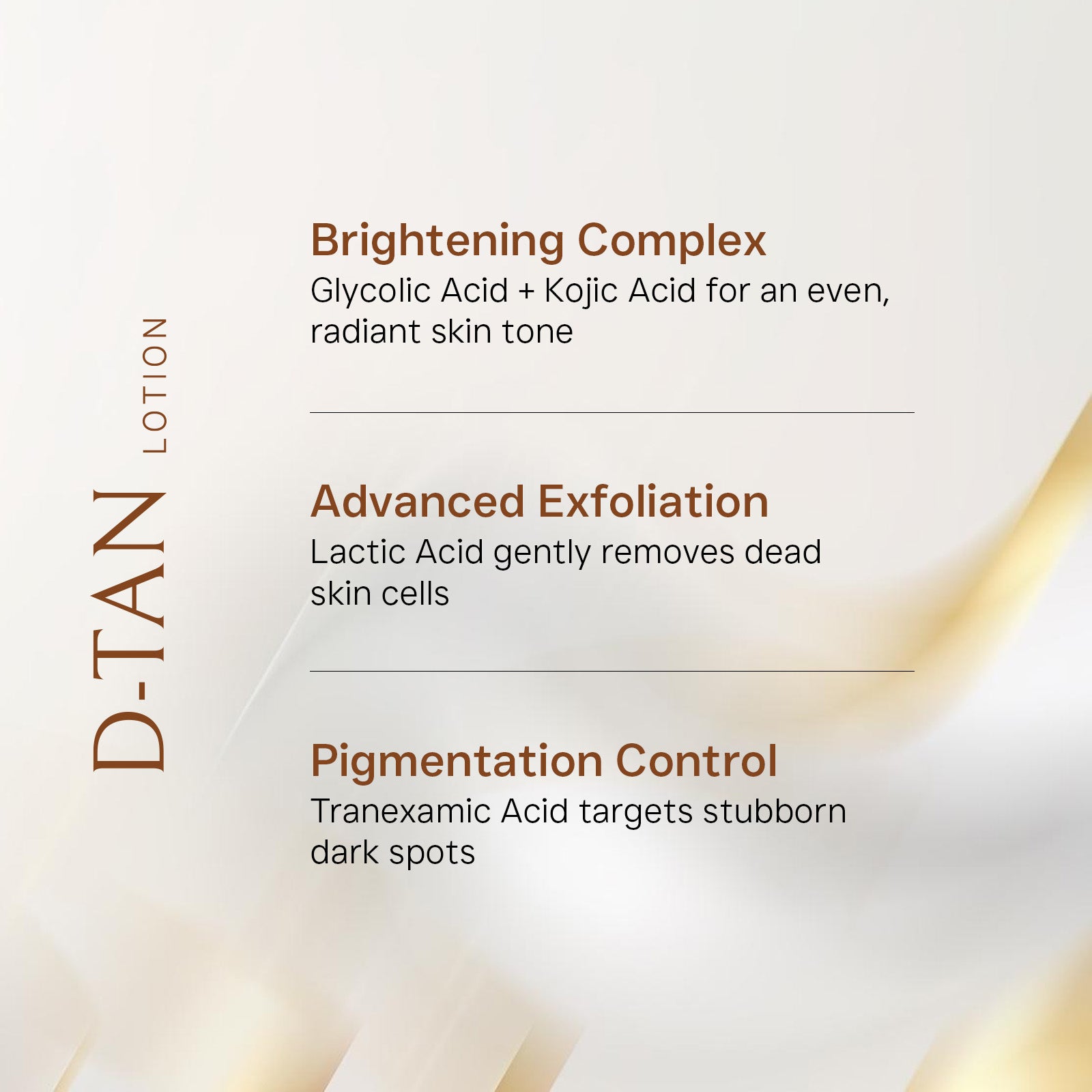 D-TAN LOTION

Brightening Complex
Glycolic Acid + Kojic Acid for an even, radiant skin tone

Advanced Exfoliation
Lactic Acid gently removes dead skin cells

Pigmentation Control
Tranexamic Acid targets stubborn dark spots